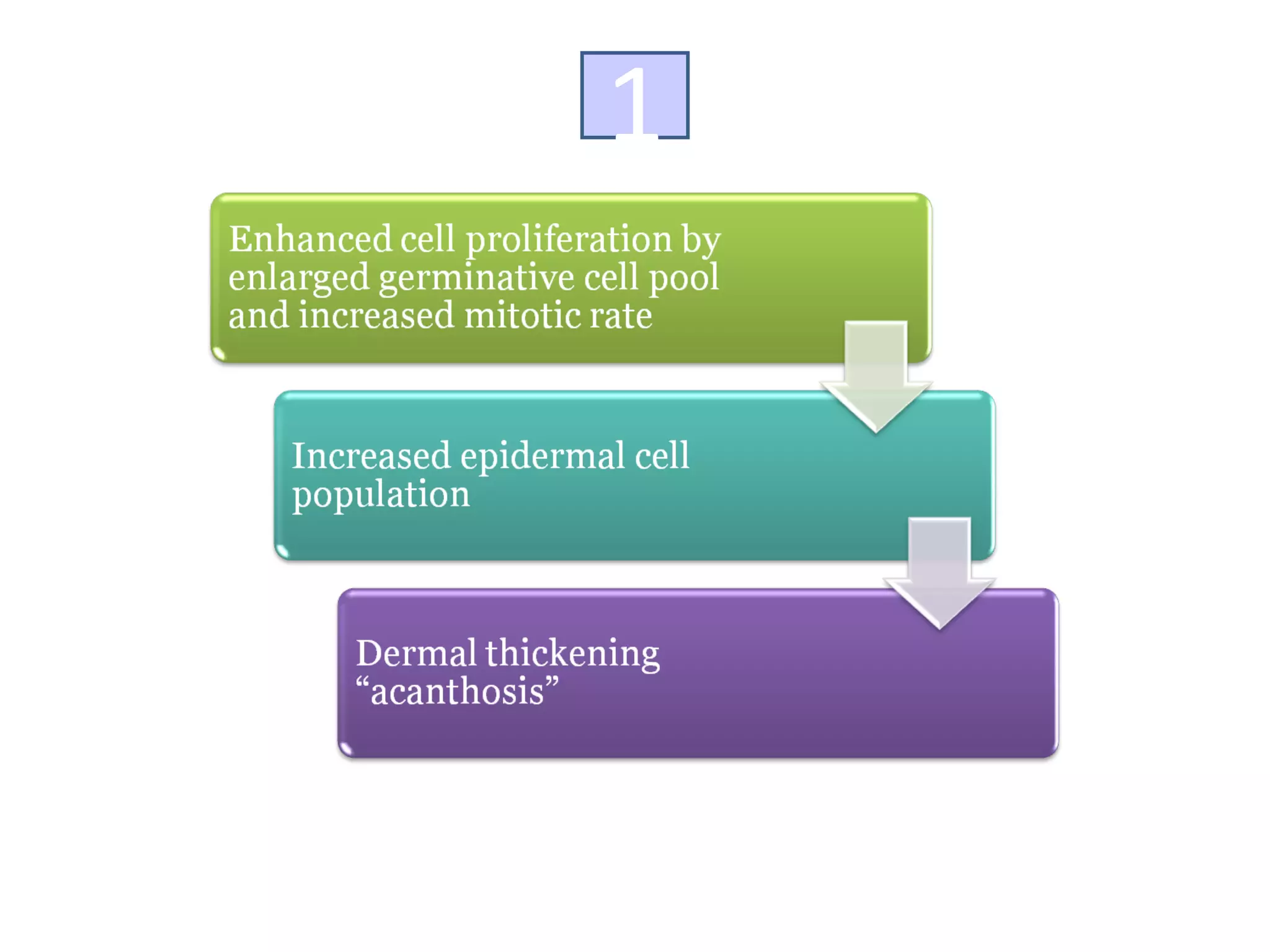 1

Enhanced cell proliferation by enlarged germinative cell pool and increased mitotic rate

Increased epidermal cell population

Dermal thickening “acanthosis”